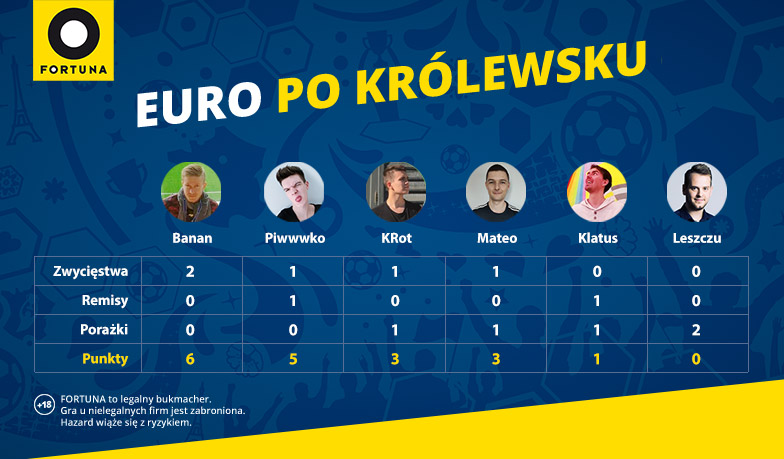 FORTUNA

EURO PO KRÓLEWSKU

| | Banan | Piwwwko | KRot | Mateo | Klatus | Leszczu |
|---|---|---|---|---|---|---|
| Zwycięstwa | 2 | 1 | 1 | 1 | 0 | 0 |
| Remisy | 0 | 1 | 0 | 0 | 1 | 0 |
| Porażki | 0 | 0 | 1 | 1 | 1 | 2 |
| Punkty | 6 | 5 | 3 | 3 | 1 | 0 |

+18 FORTUNA to legalny bukmacher. Gra u nielegalnych firm jest zabroniona. Hazard wiąże się z ryzykiem.